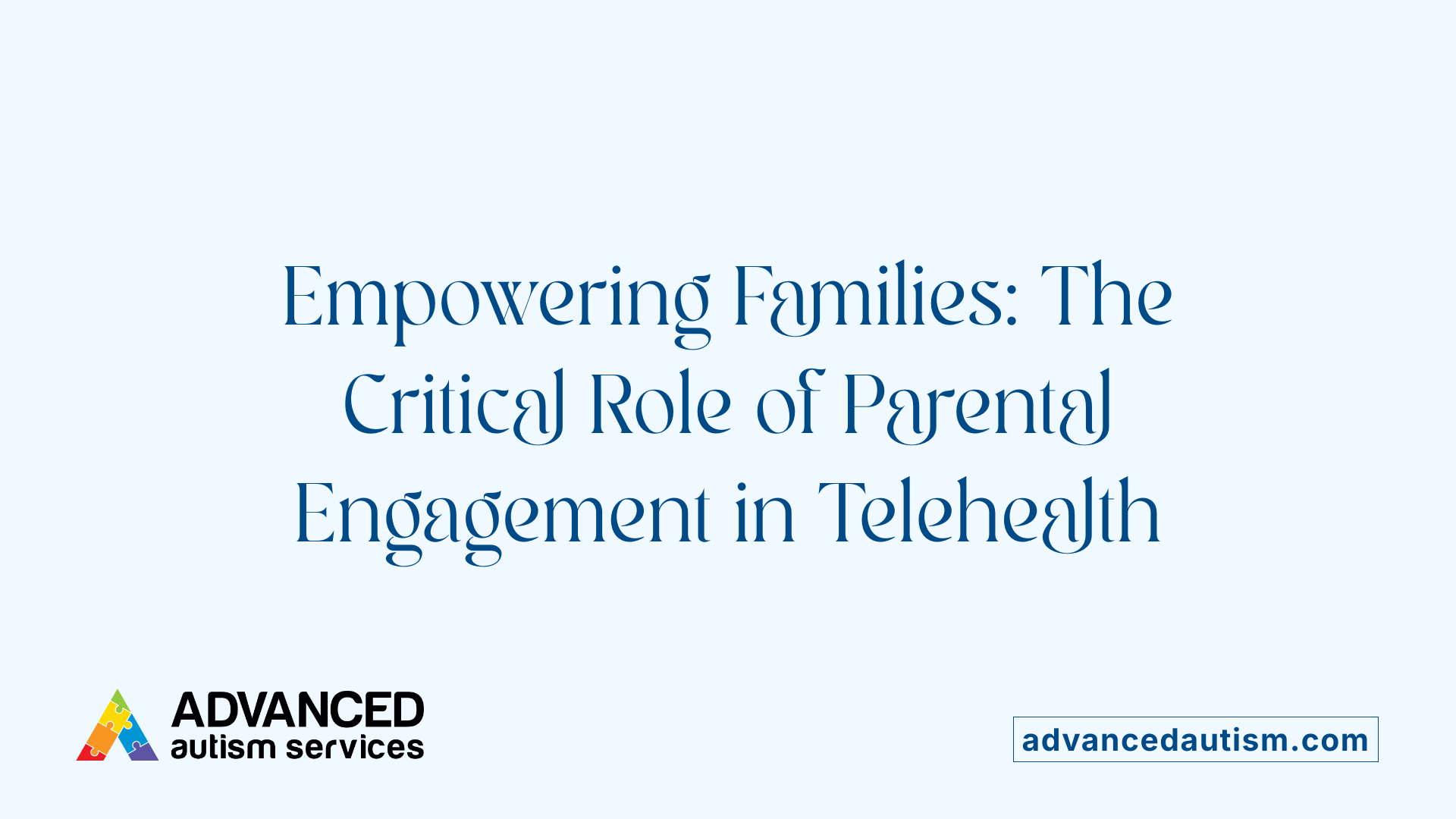 Empowering Families: The Critical Role of Parental Engagement in Telehealth

ADVANCED
autism services

advancedautism.com